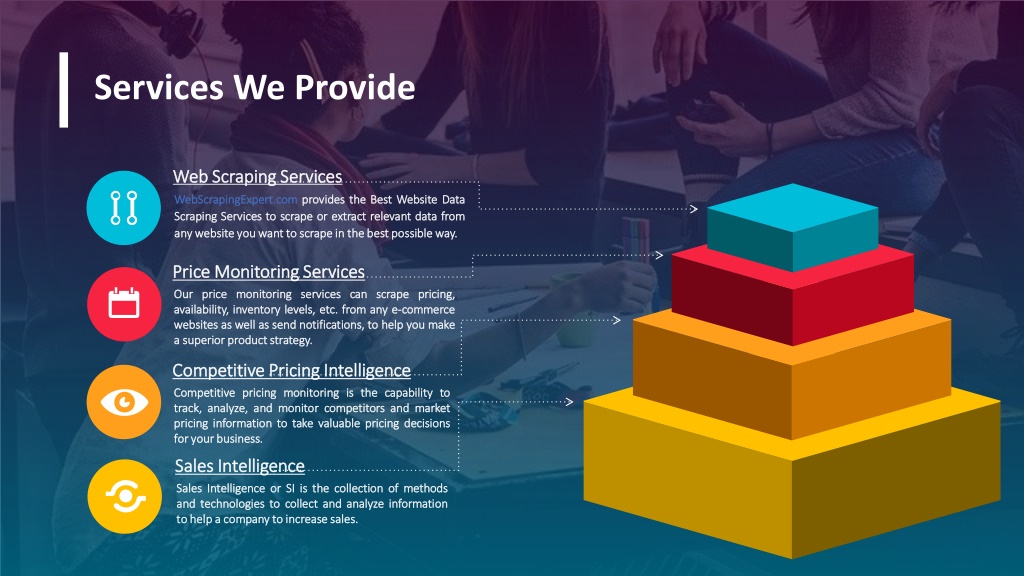 Services We Provide

Web Scraping Services

WebScrapingExpert.com provides the Best Website Data Scraping Services to scrape or extract relevant data from any website you want to scrape in the best possible way.

Price Monitoring Services

Our price monitoring services can scrape pricing, availability, inventory levels, etc. from any e-commerce websites as well as send notifications, to help you make a superior product strategy.

Competitive Pricing Intelligence

Competitive pricing monitoring is the capability to track, analyze, and monitor competitors and market pricing information to take valuable pricing decisions for your business.

Sales Intelligence

Sales Intelligence or SI is the collection of methods and technologies to collect and analyze information to help a company to increase sales.